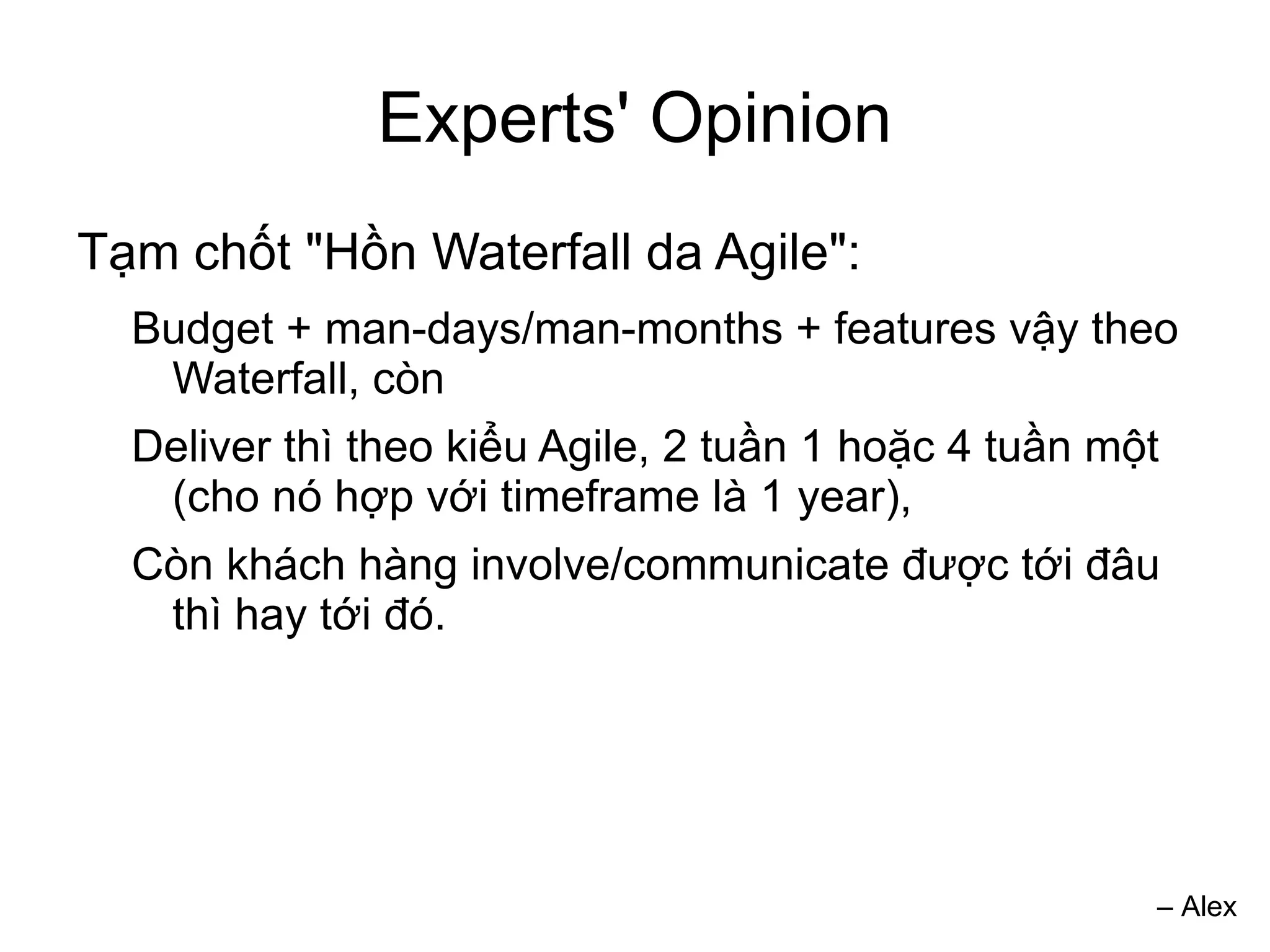 Experts' Opinion

Tạm chốt "Hồn Waterfall da Agile":

Budget + man-days/man-months + features vậy theo Waterfall, còn

Deliver thì theo kiểu Agile, 2 tuần 1 hoặc 4 tuần một (cho nó hợp với timeframe là 1 year),

Còn khách hàng involve/communicate được tới đâu thì hay tới đó.

– Alex